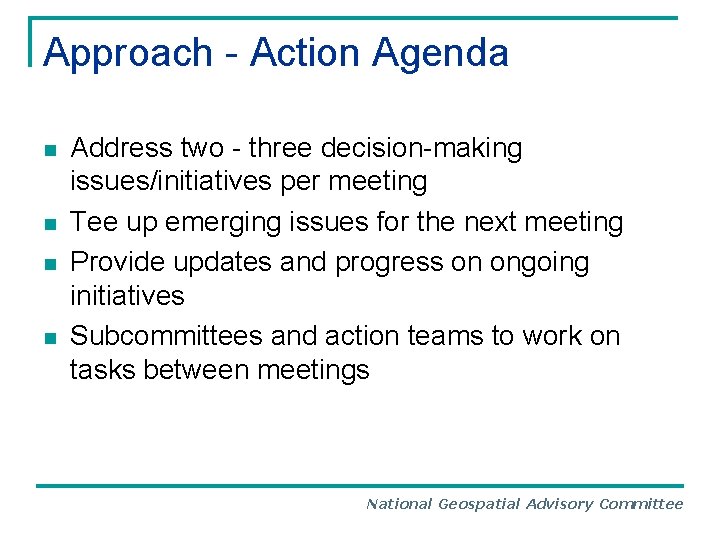 Approach - Action Agenda

- Address two - three decision-making issues/initiatives per meeting
- Tee up emerging issues for the next meeting
- Provide updates and progress on ongoing initiatives
- Subcommittees and action teams to work on tasks between meetings

National Geospatial Advisory Committee